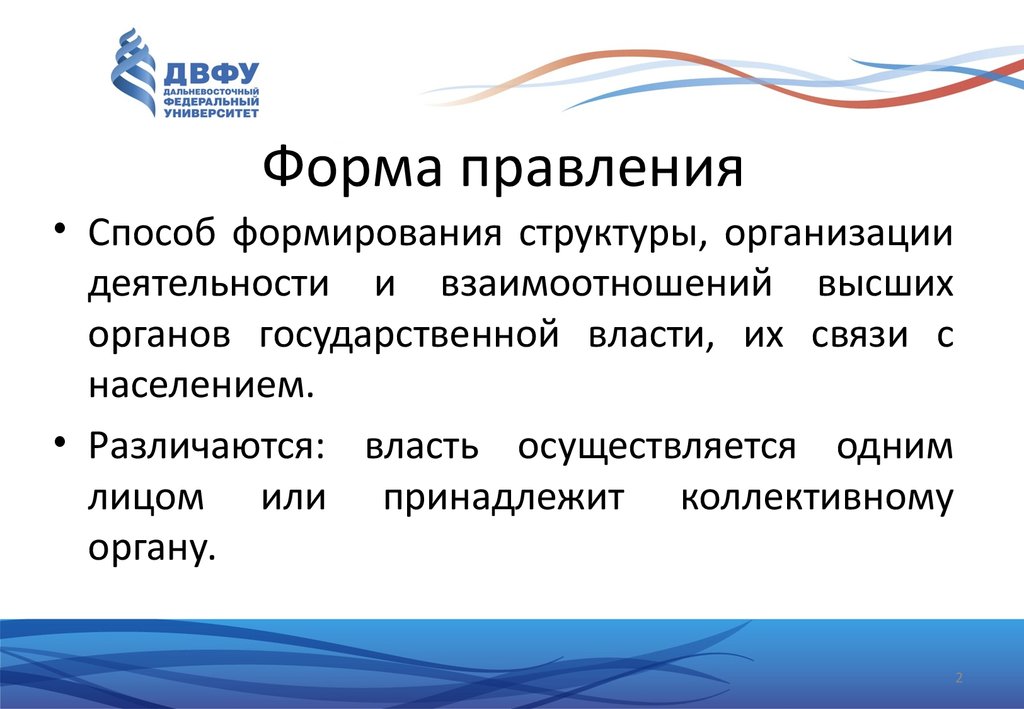 ДВФУ
ДАЛЬНЕВОСТОЧНЫЙ ФЕДЕРАЛЬНЫЙ УНИВЕРСИТЕТ

Форма правления

• Способ формирования структуры, организации деятельности и взаимоотношений высших органов государственной власти, их связи с населением.

• Различаются: власть осуществляется одним лицом или принадлежит коллективному органу.

2